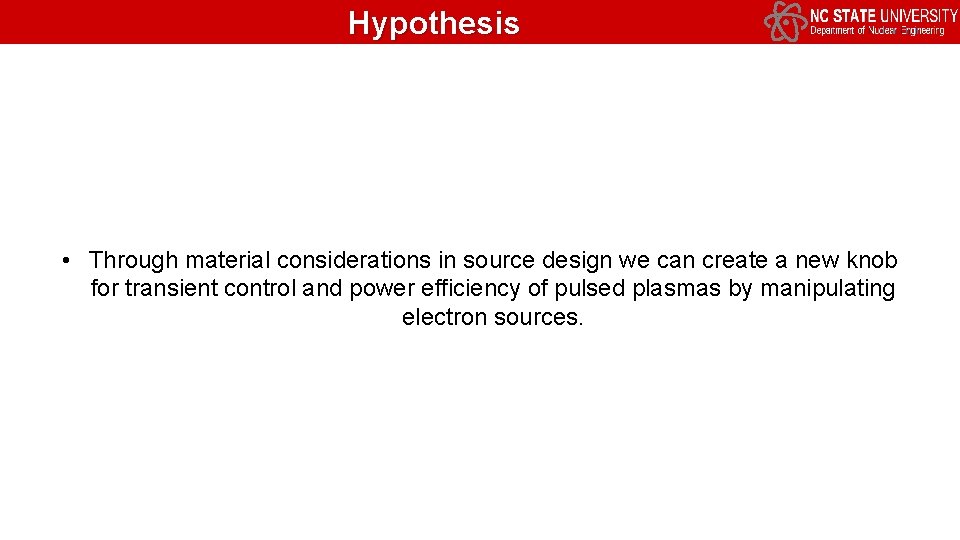 Hypothesis

NC STATE UNIVERSITY
Department of Nuclear Engineering

• Through material considerations in source design we can create a new knob for transient control and power efficiency of pulsed plasmas by manipulating electron sources.